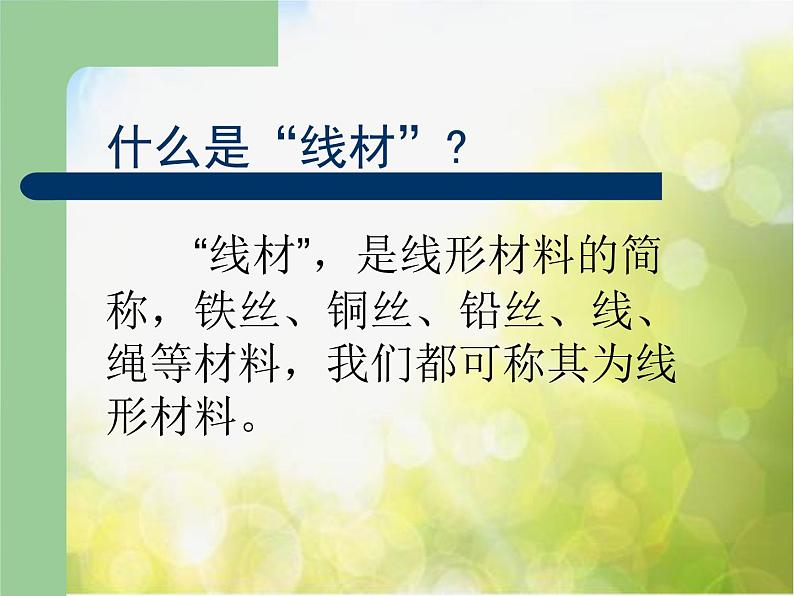 什么是“线材”？

“线材”，是线形材料的简称，铁丝、铜丝、铅丝、线、绳等材料，我们都可称其为线形材料。